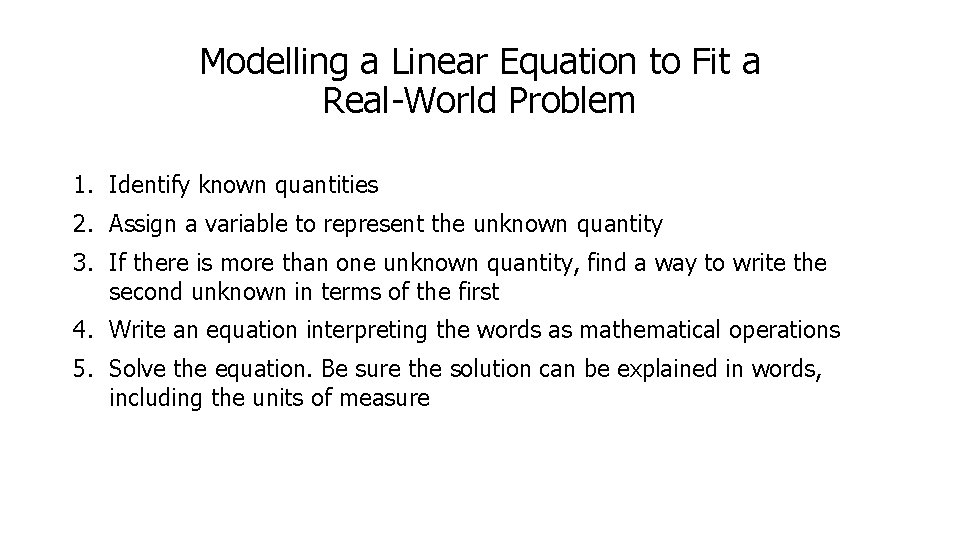 Modelling a Linear Equation to Fit a Real-World Problem

1. Identify known quantities
2. Assign a variable to represent the unknown quantity
3. If there is more than one unknown quantity, find a way to write the second unknown in terms of the first
4. Write an equation interpreting the words as mathematical operations
5. Solve the equation. Be sure the solution can be explained in words, including the units of measure